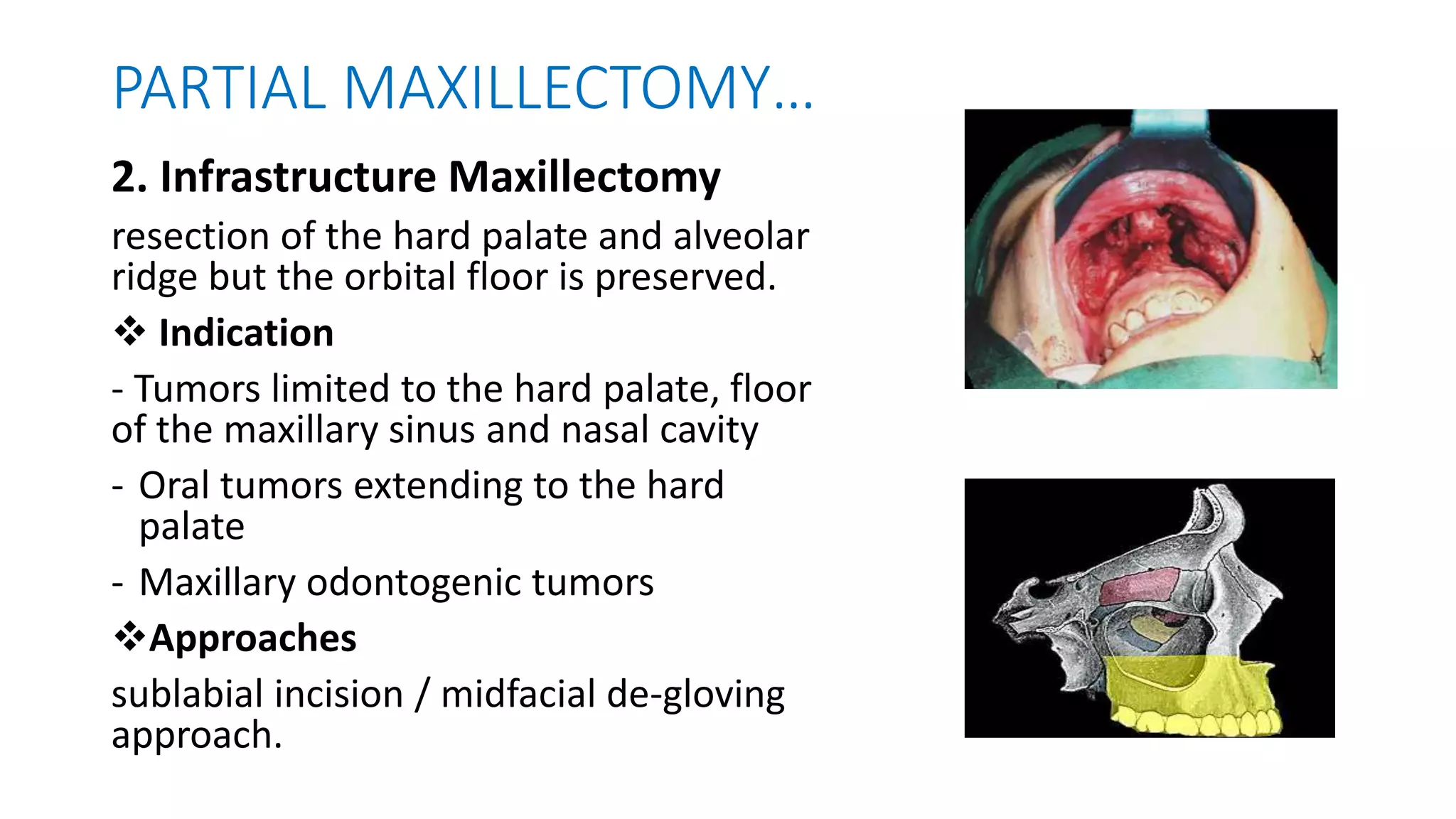 PARTIAL MAXILLECTOMY...

2. Infrastructure Maxillectomy

resection of the hard palate and alveolar ridge but the orbital floor is preserved.

❖ Indication

- Tumors limited to the hard palate, floor of the maxillary sinus and nasal cavity

- Oral tumors extending to the hard palate

- Maxillary odontogenic tumors

❖Approaches

sublabial incision / midfacial de-gloving approach.